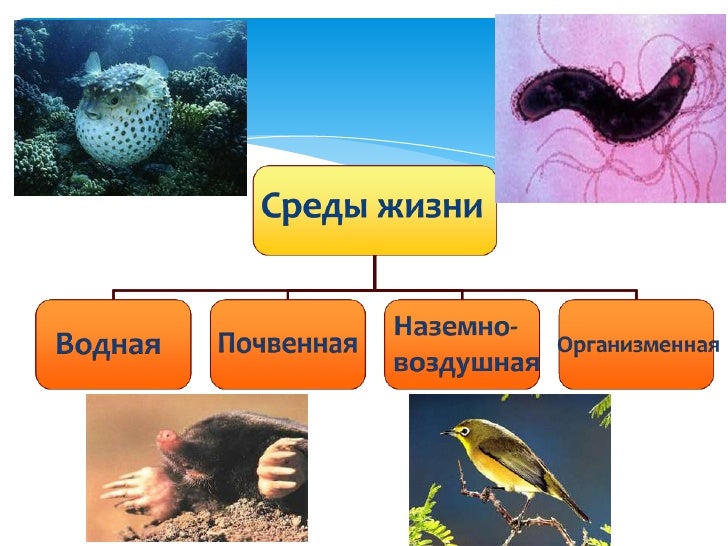 Среды жизни

Водная

Почвенная

Наземно-воздушная

Организменная